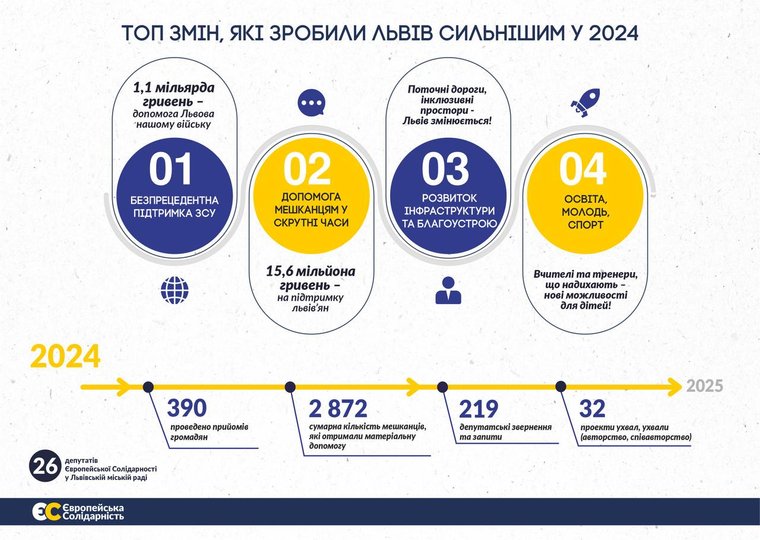 ТОП ЗМІН, ЯКІ ЗРОБИЛИ ЛЬВІВ СИЛЬНІШИМ У 2024

1,1 мільярда гривень – допомога Львова нашому війську

01
БЕЗПРЕЦЕДЕНТНА ПІДТРИМКА ЗСУ

02
ДОПОМОГА МЕШКАНЦЯМ У СКРУТНІ ЧАСИ

15,6 мільйона гривень – на підтримку львів'ян

Поточні дороги, інклюзивні простори - Львів змінюється!

03
РОЗВИТОК ІНФРАСТРУКТУРИ ТА БЛАГОУСТРОЮ

04
ОСВІТА, МОЛОДЬ, СПОРТ

Вчителі та тренери, що надихають – нові можливості для дітей!

2024

2025

390
проведено прийомів громадян

2 872
сумарна кількість мешканців, які отримали матеріальну допомогу

219
депутатські звернення та запити

32
проекти ухвал, ухвали (авторство, співавторство)

26 депутатів Європейської Солідарності у Львівській міській раді

ЄС Європейська Солідарність